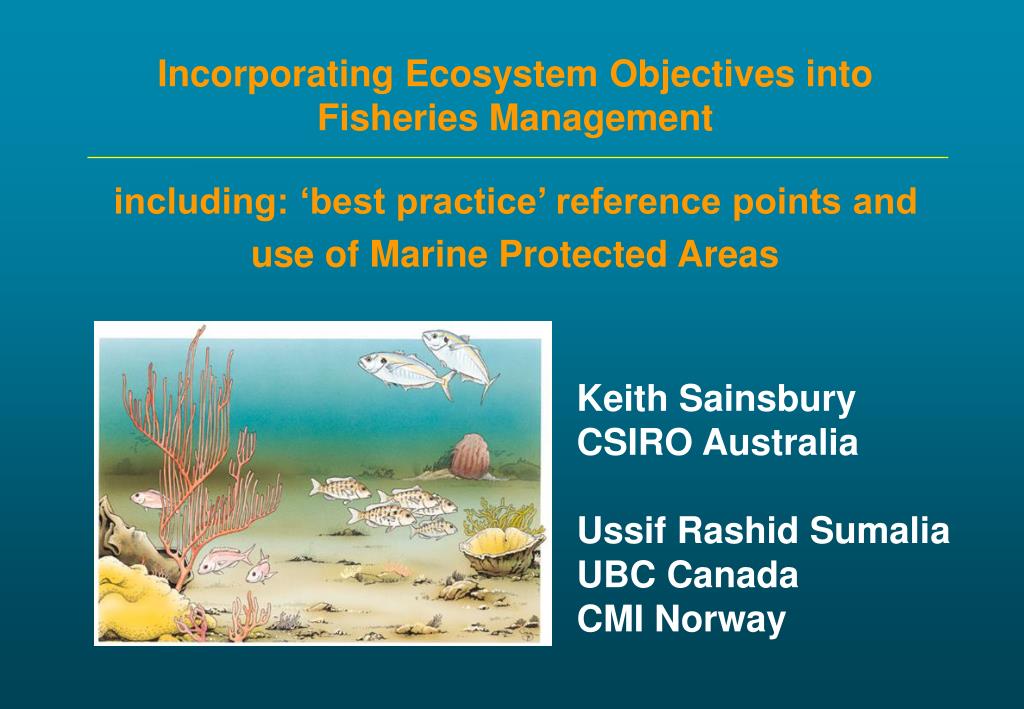 Incorporating Ecosystem Objectives into Fisheries Management

including: ‘best practice’ reference points and use of Marine Protected Areas

Keith Sainsbury
CSIRO Australia

Ussif Rashid Sumalia
UBC Canada
CMI Norway